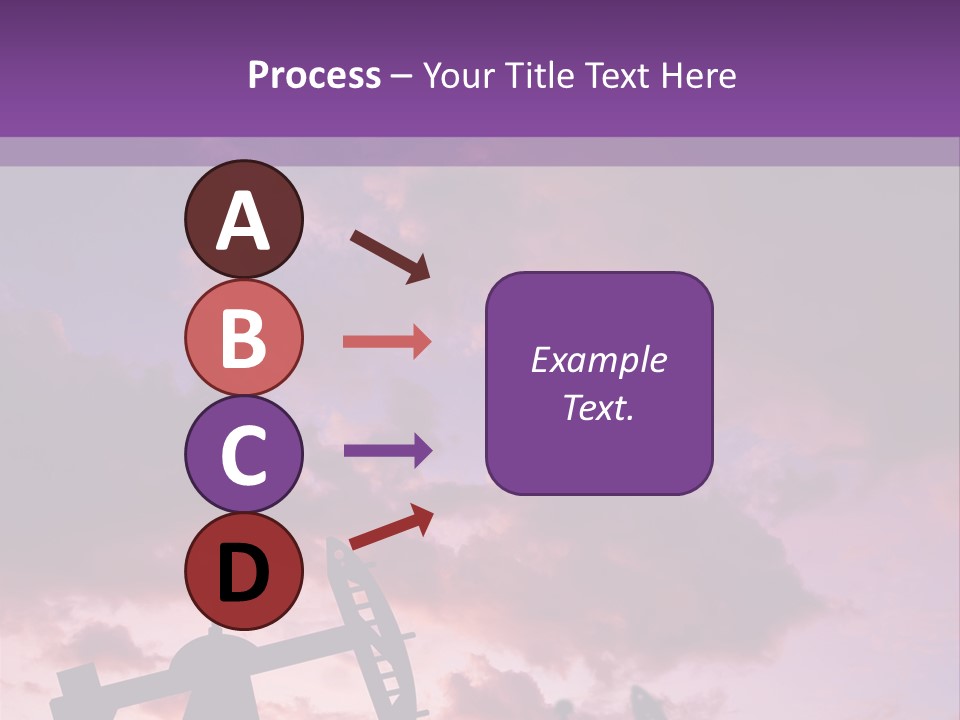 Process – Your Title Text Here

A

B

C

D

Example Text.